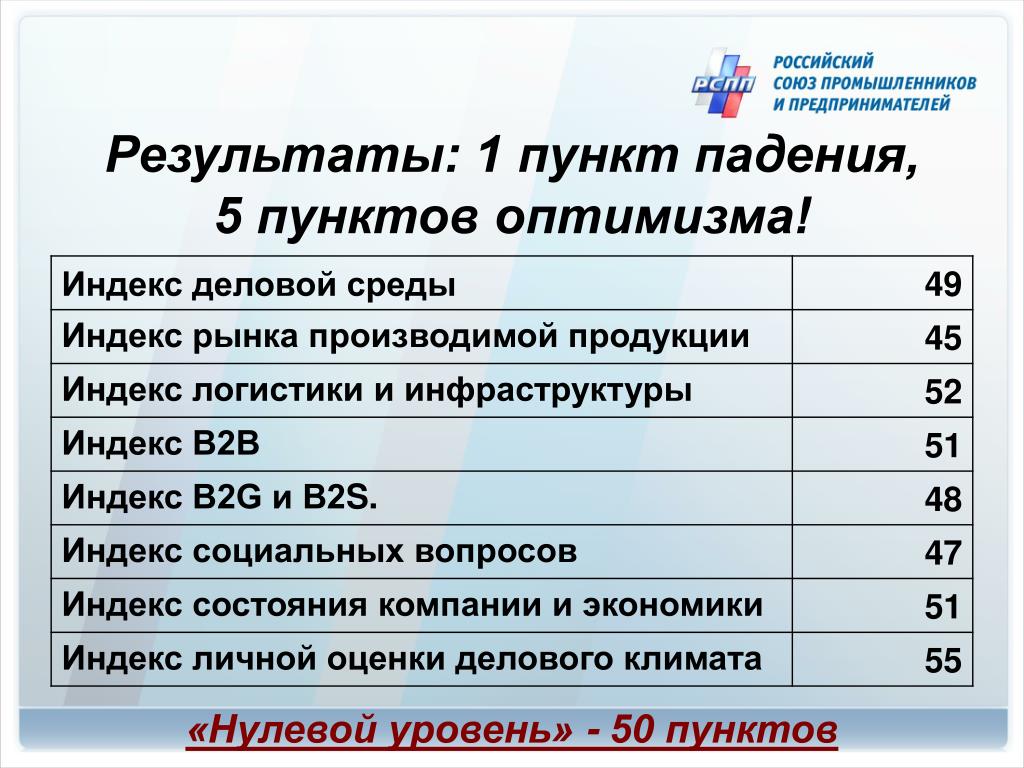 РСПП

РОССИЙСКИЙ СОЮЗ ПРОМЫШЛЕННИКОВ И ПРЕДПРИНИМАТЕЛЕЙ

Результаты: 1 пункт падения, 5 пунктов оптимизма!

| Индекс деловой среды | 49 |
|---|---|
| Индекс рынка производимой продукции | 45 |
| Индекс логистики и инфраструктуры | 52 |
| Индекс B2B | 51 |
| Индекс B2G и B2S. | 48 |
| Индекс социальных вопросов | 47 |
| Индекс состояния компании и экономики | 51 |
| Индекс личной оценки делового климата | 55 |

«Нулевой уровень» - 50 пунктов